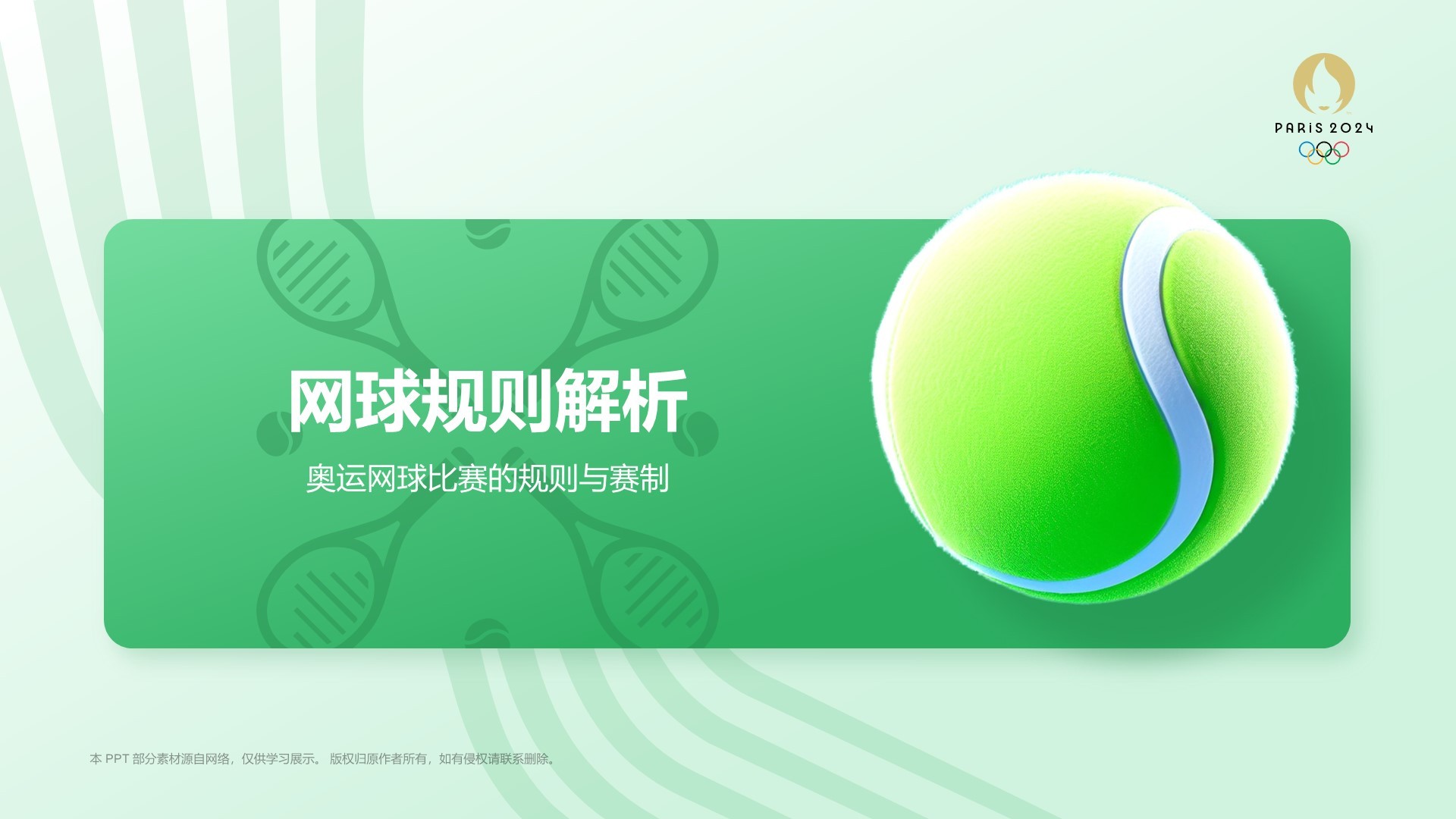 PARiS 2024

网球规则解析

奥运网球比赛的规则与赛制

本 PPT 部分素材源自网络，仅供学习展示。 版权归原作者所有，如有侵权请联系删除。